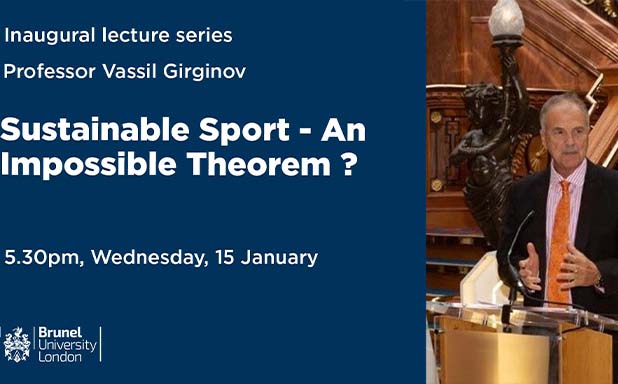 Inaugural lecture series

Professor Vassil Girginov

Sustainable Sport - An Impossible Theorem ?

5.30pm, Wednesday, 15 January

Brunel University London